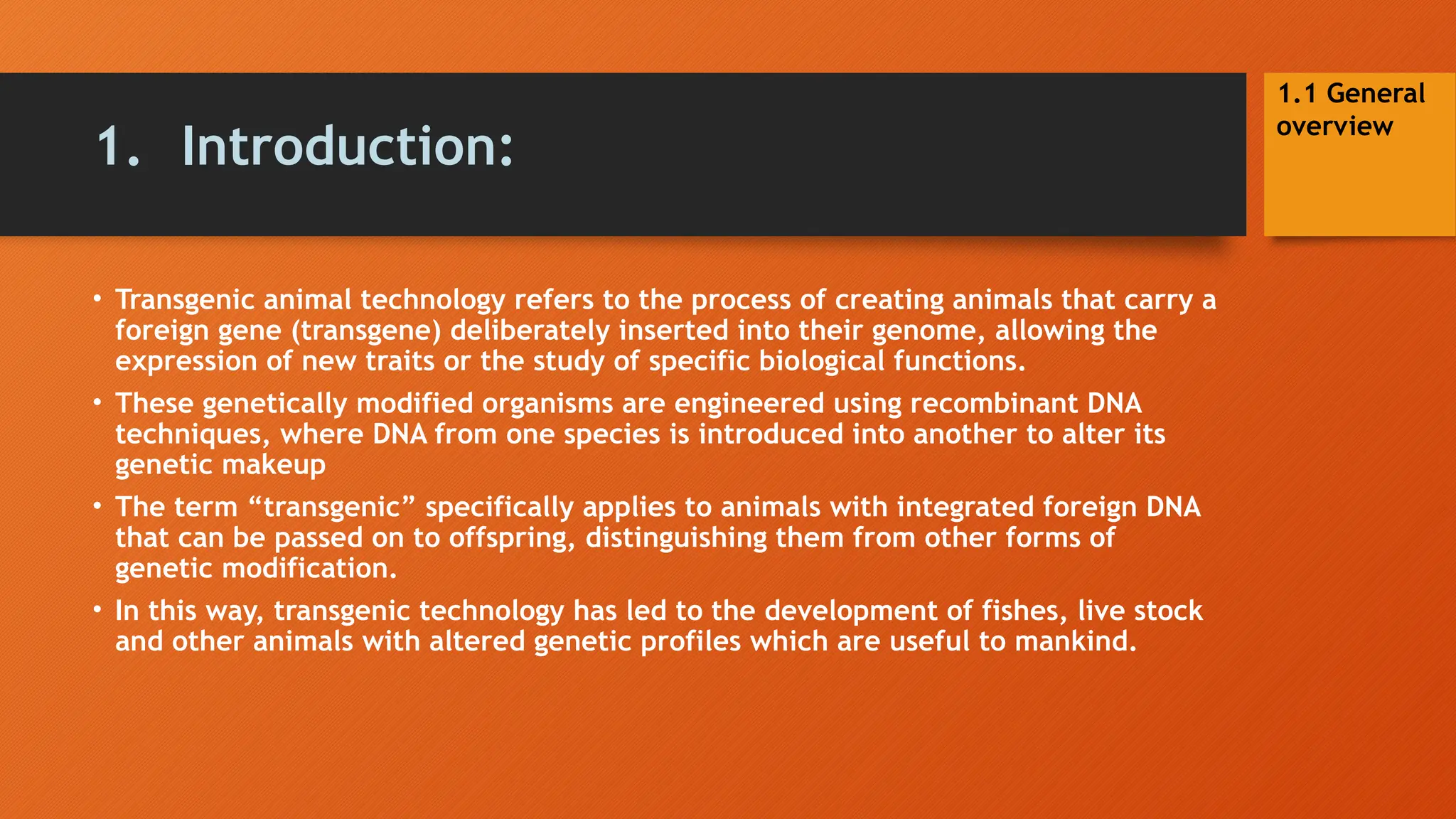 1. Introduction:

1.1 General overview

• Transgenic animal technology refers to the process of creating animals that carry a foreign gene (transgene) deliberately inserted into their genome, allowing the expression of new traits or the study of specific biological functions.

• These genetically modified organisms are engineered using recombinant DNA techniques, where DNA from one species is introduced into another to alter its genetic makeup

• The term “transgenic” specifically applies to animals with integrated foreign DNA that can be passed on to offspring, distinguishing them from other forms of genetic modification.

• In this way, transgenic technology has led to the development of fishes, live stock and other animals with altered genetic profiles which are useful to mankind.